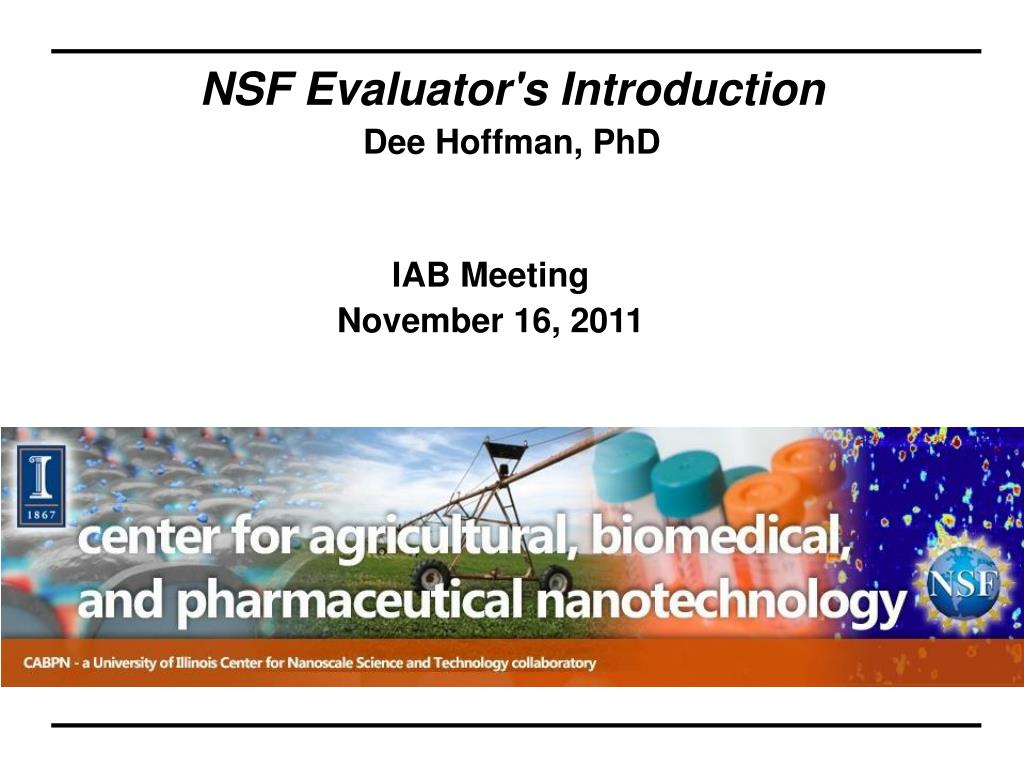 NSF Evaluator's Introduction
Dee Hoffman, PhD

IAB Meeting
November 16, 2011

I
1867

center for agricultural, biomedical, and pharmaceutical nanotechnology

NSF

CABPN - a University of Illinois Center for Nanoscale Science and Technology collaboratory